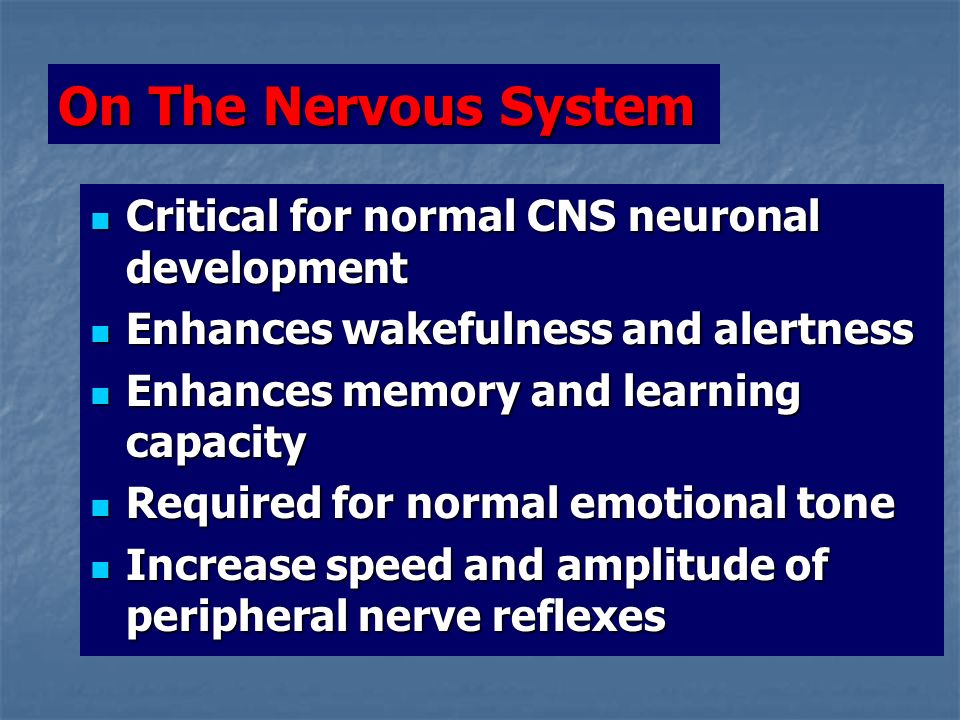 On The Nervous System

- Critical for normal CNS neuronal development
- Enhances wakefulness and alertness
- Enhances memory and learning capacity
- Required for normal emotional tone
- Increase speed and amplitude of peripheral nerve reflexes